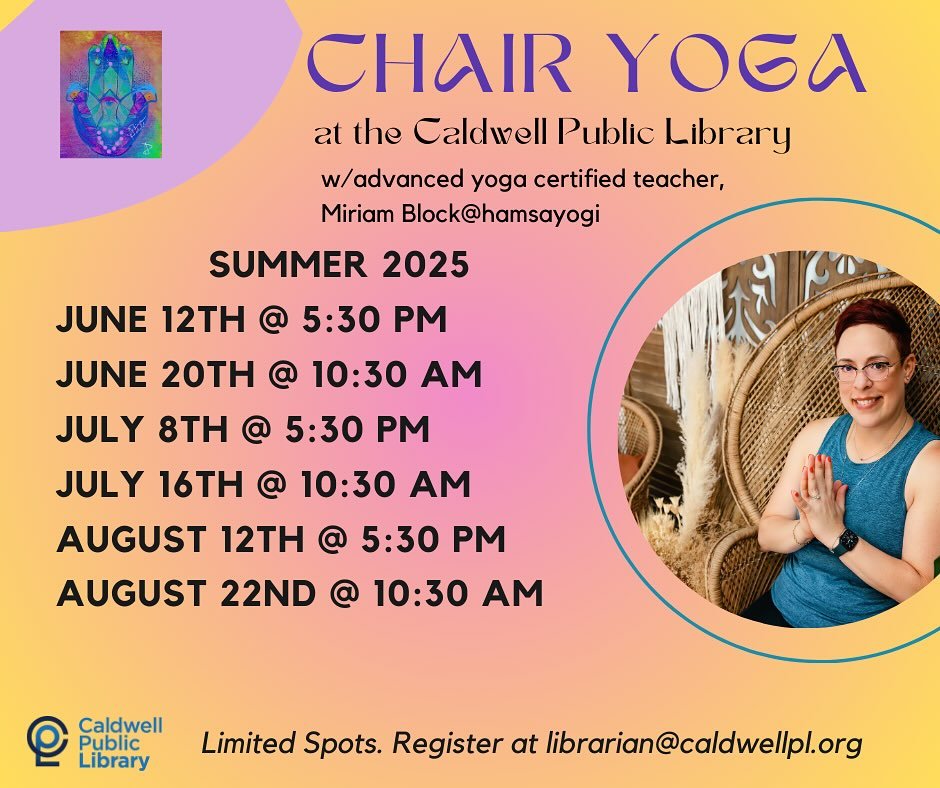 CHAIR YOGA

at the Caldwell Public Library

w/advanced yoga certified teacher, Miriam Block@hamsayogi

SUMMER 2025

JUNE 12TH @ 5:30 PM

JUNE 20TH @ 10:30 AM

JULY 8TH @ 5:30 PM

JULY 16TH @ 10:30 AM

AUGUST 12TH @ 5:30 PM

AUGUST 22ND @ 10:30 AM

Caldwell Public Library

Limited Spots. Register at librarian@caldwellpl.org